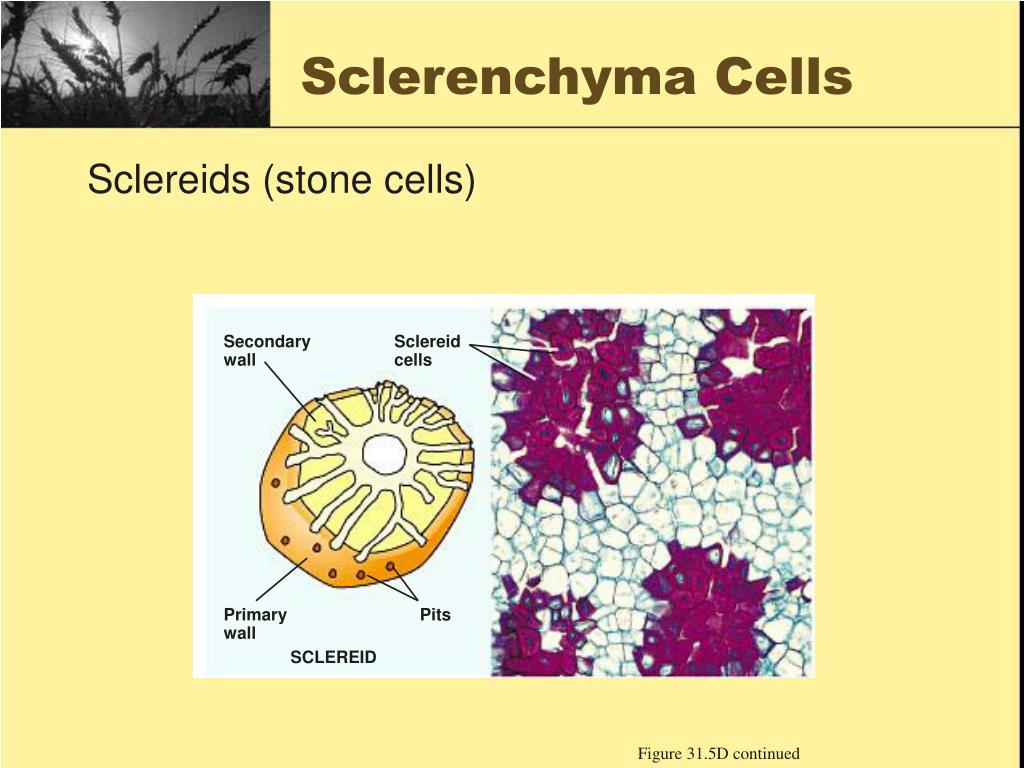 Sclerenchyma Cells

Sclereids (stone cells)

Secondary wall

Sclereid cells

Primary wall

Pits

SCLEREID

Figure 31.5D continued